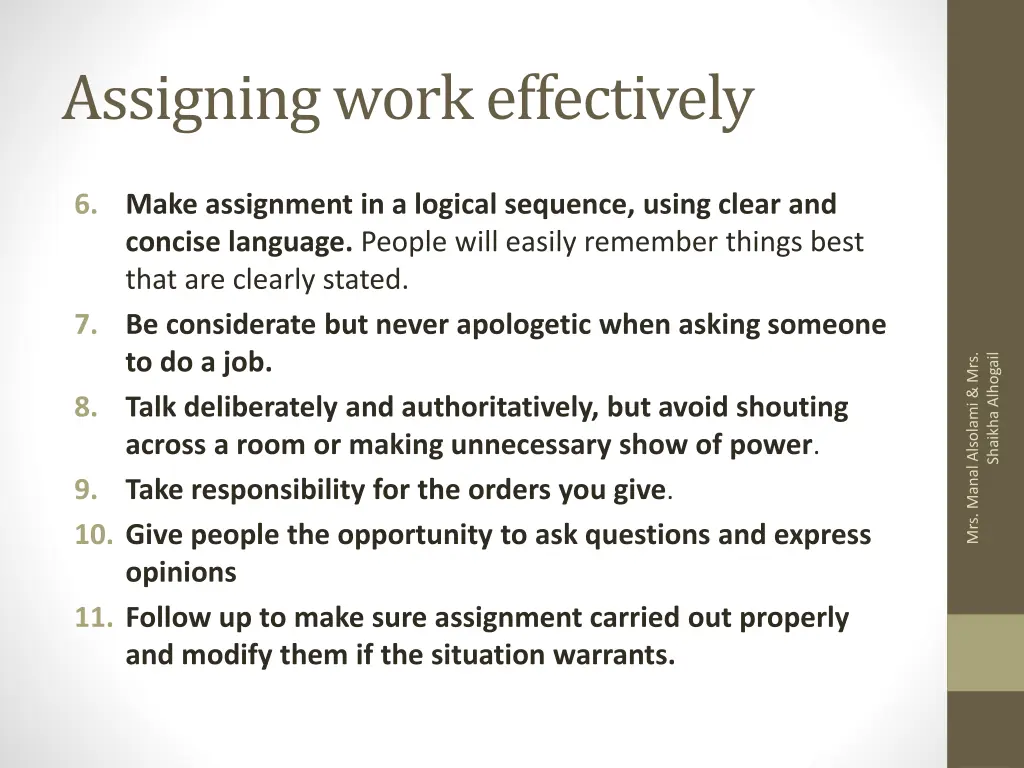 Assigning work effectively

6. Make assignment in a logical sequence, using clear and concise language. People will easily remember things best that are clearly stated.
7. Be considerate but never apologetic when asking someone to do a job.
8. Talk deliberately and authoritatively, but avoid shouting across a room or making unnecessary show of power.
9. Take responsibility for the orders you give.
10. Give people the opportunity to ask questions and express opinions
11. Follow up to make sure assignment carried out properly and modify them if the situation warrants.

Mrs. Manal Alsolami & Mrs. Shaikha Alhogail